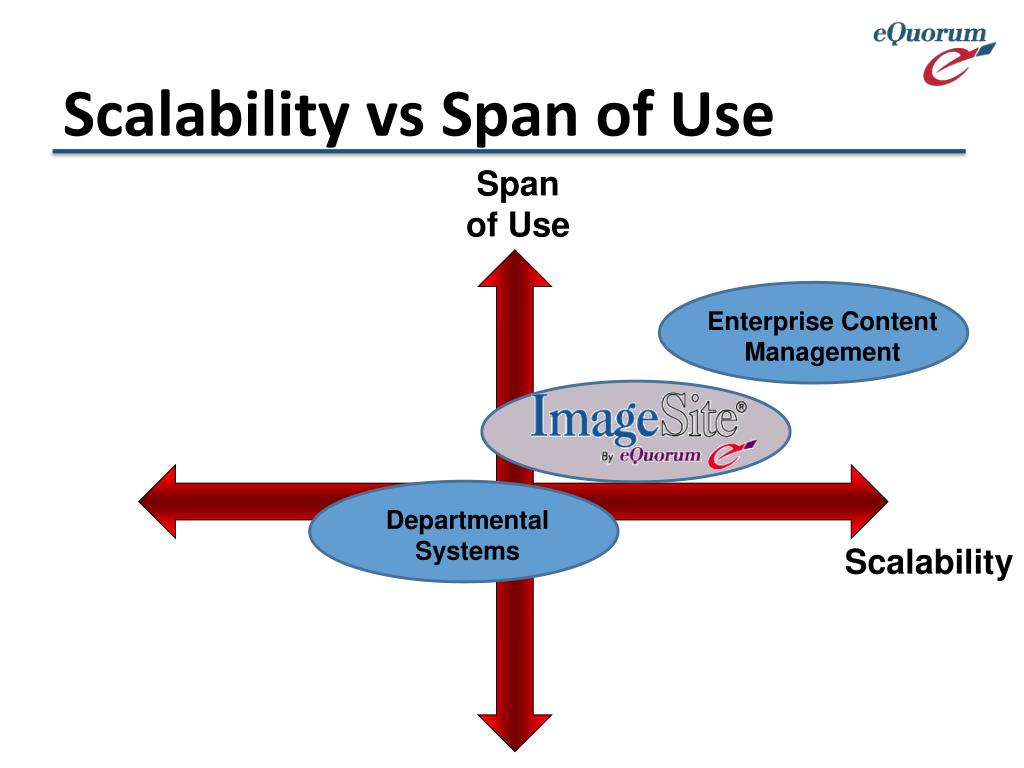 eQuorum

Scalability vs Span of Use

Span of Use

Enterprise Content Management

ImageSite®
By eQuorum

Departmental Systems

Scalability